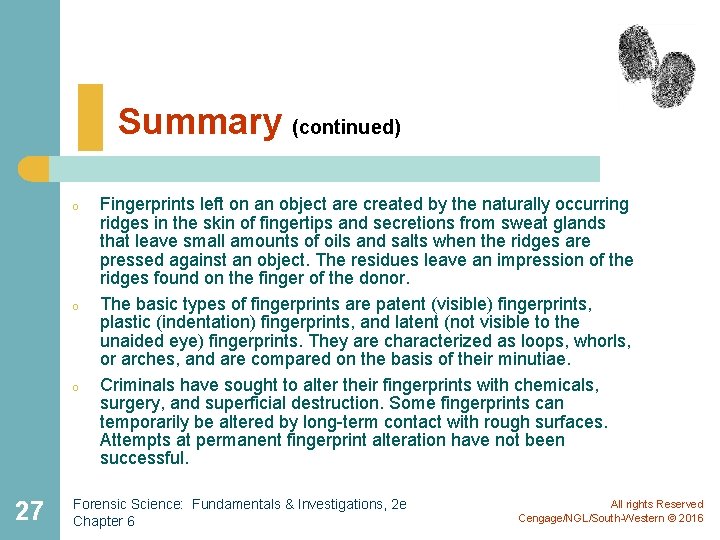 Summary (continued)

o Fingerprints left on an object are created by the naturally occurring ridges in the skin of fingertips and secretions from sweat glands that leave small amounts of oils and salts when the ridges are pressed against an object. The residues leave an impression of the ridges found on the finger of the donor.

o The basic types of fingerprints are patent (visible) fingerprints, plastic (indentation) fingerprints, and latent (not visible to the unaided eye) fingerprints. They are characterized as loops, whorls, or arches, and are compared on the basis of their minutiae.

o Criminals have sought to alter their fingerprints with chemicals, surgery, and superficial destruction. Some fingerprints can temporarily be altered by long-term contact with rough surfaces. Attempts at permanent fingerprint alteration have not been successful.

27

Forensic Science: Fundamentals & Investigations, 2e
Chapter 6

All rights Reserved
Cengage/NGL/South-Western © 2016